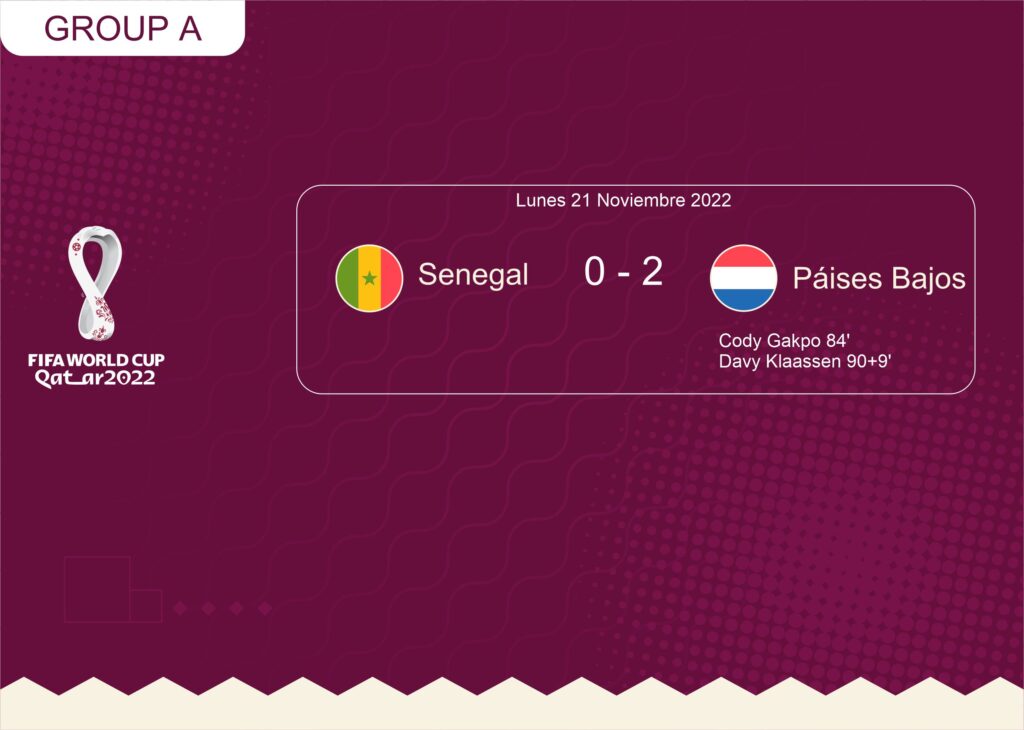 GROUP A

FIFA WORLD CUP Qatar2022

Lunes 21 Noviembre 2022

Senegal 0 - 2 Páises Bajos

Cody Gakpo 84'
Davy Klaassen 90+9'